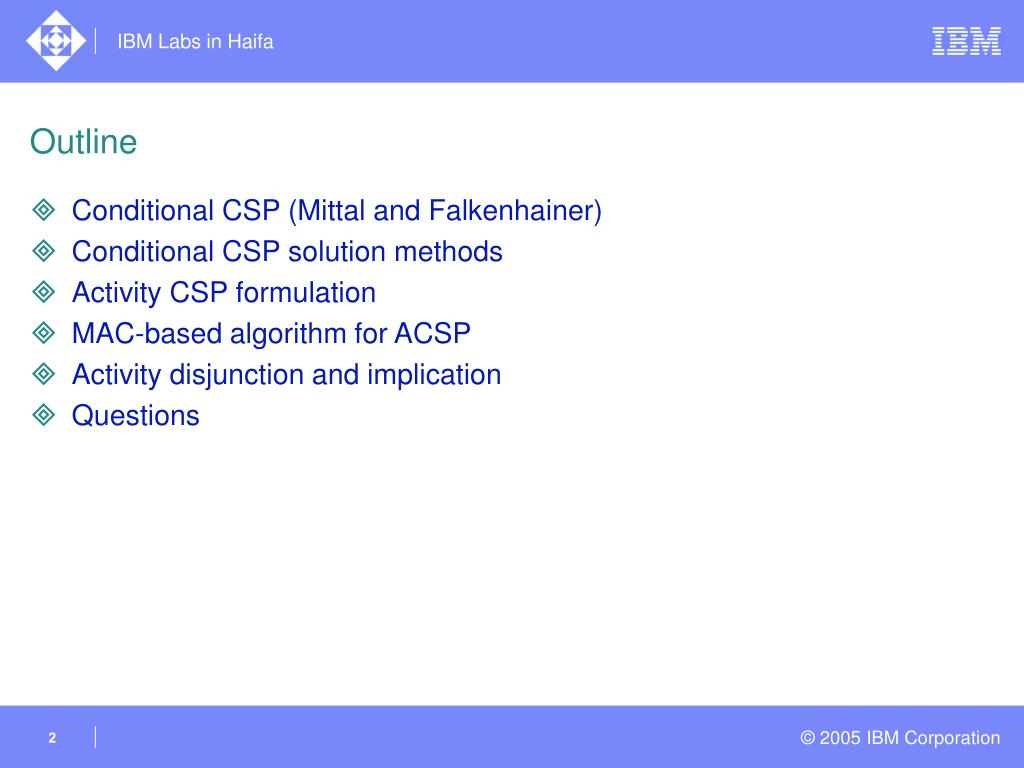 IBM Labs in Haifa

IBM

Outline

Conditional CSP (Mittal and Falkenhainer)
Conditional CSP solution methods
Activity CSP formulation
MAC-based algorithm for ACSP
Activity disjunction and implication
Questions

2

© 2005 IBM Corporation